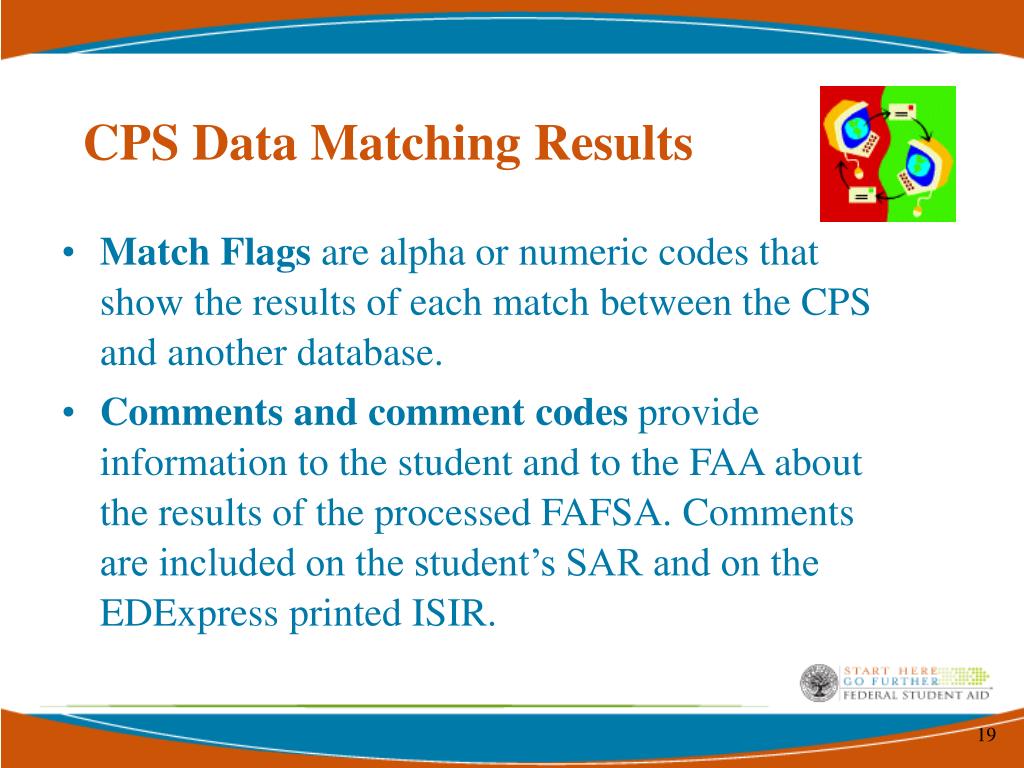 CPS Data Matching Results

• Match Flags are alpha or numeric codes that show the results of each match between the CPS and another database.

• Comments and comment codes provide information to the student and to the FAA about the results of the processed FAFSA. Comments are included on the student's SAR and on the EDExpress printed ISIR.

START HERE
GO FURTHER
FEDERAL STUDENT AID

19